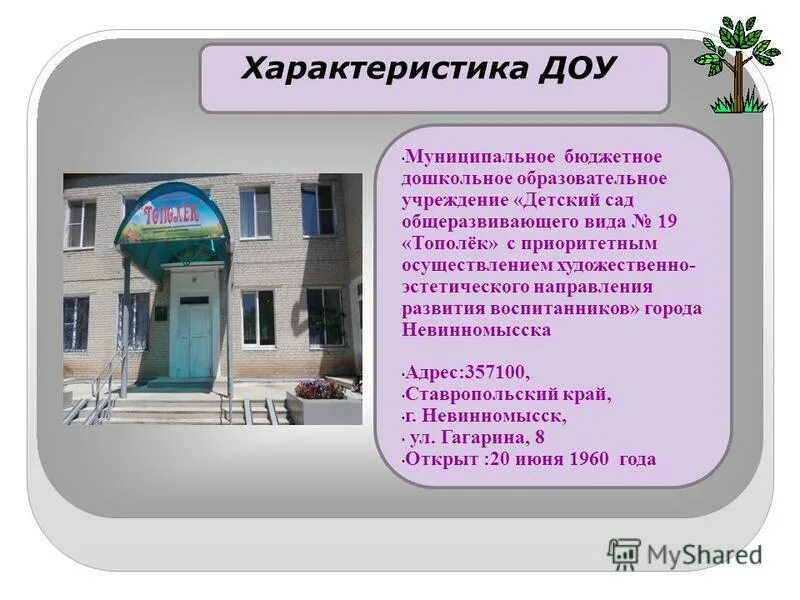 Характеристика ДОУ

Тополёк

•Муниципальное бюджетное дошкольное образовательное учреждение «Детский сад общеразвивающего вида № 19 «Тополёк» с приоритетным осуществлением художественно-эстетического направления развития воспитанников» города Невинномысска

•Адрес:357100,
•Ставропольский край,
•г. Невинномысск,
• ул. Гагарина, 8
•Открыт :20 июня 1960 года

MyShared